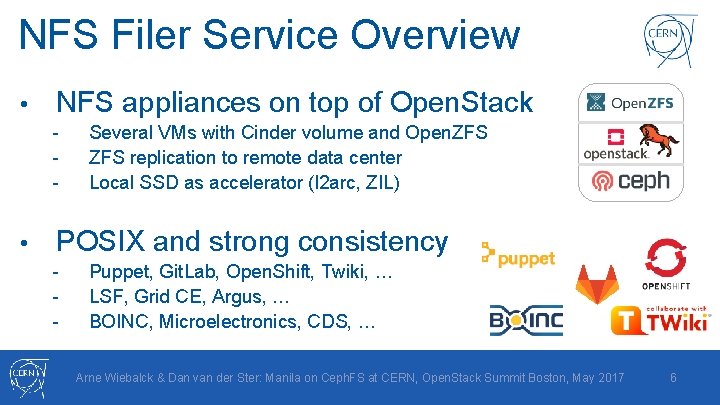 NFS Filer Service Overview

CERN

• NFS appliances on top of OpenStack
- Several VMs with Cinder volume and OpenZFS
- ZFS replication to remote data center
- Local SSD as accelerator (l2arc, ZIL)

OpenZFS
openstack.
ceph

• POSIX and strong consistency
- Puppet, GitLab, OpenShift, Twiki, …
- LSF, Grid CE, Argus, …
- BOINC, Microelectronics, CDS, …

puppet
OPENSHIFT
BOINC
collaborate with TWiki

CERN
Arne Wiebalck & Dan van der Ster: Manila on CephFS at CERN, OpenStack Summit Boston, May 2017 6